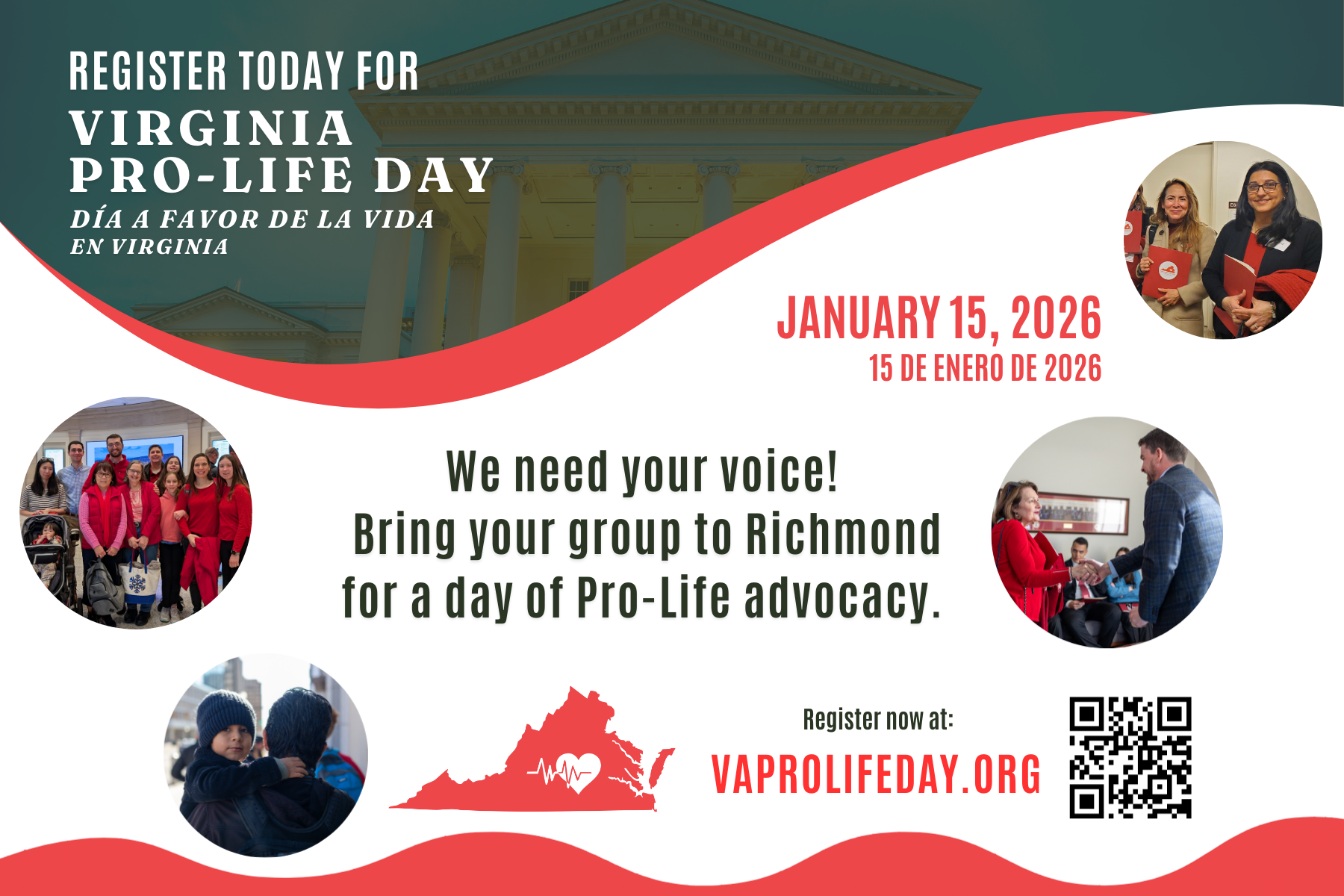 REGISTER TODAY FOR
VIRGINIA PRO-LIFE DAY
DÍA A FAVOR DE LA VIDA EN VIRGINIA

JANUARY 15, 2026
15 DE ENERO DE 2026

We need your voice!
Bring your group to Richmond for a day of Pro-Life advocacy.

Register now at:
VAPROLIFEDAY.ORG